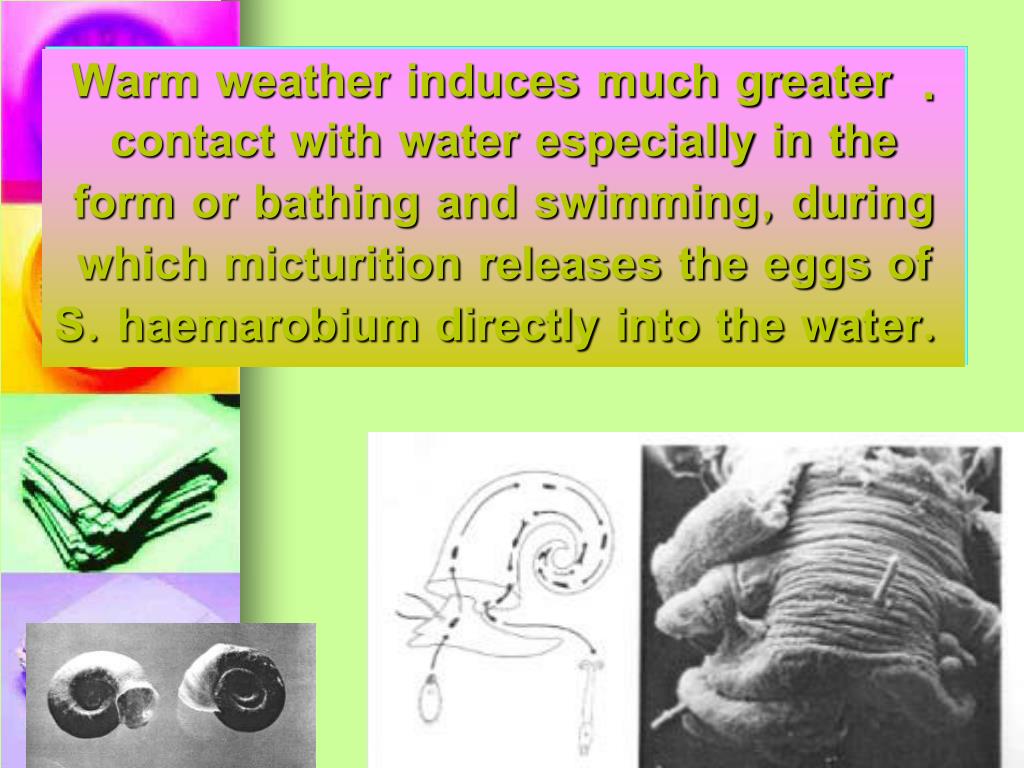 Warm weather induces much greater . contact with water especially in the form or bathing and swimming, during which micturition releases the eggs of S. haemarobium directly into the water.